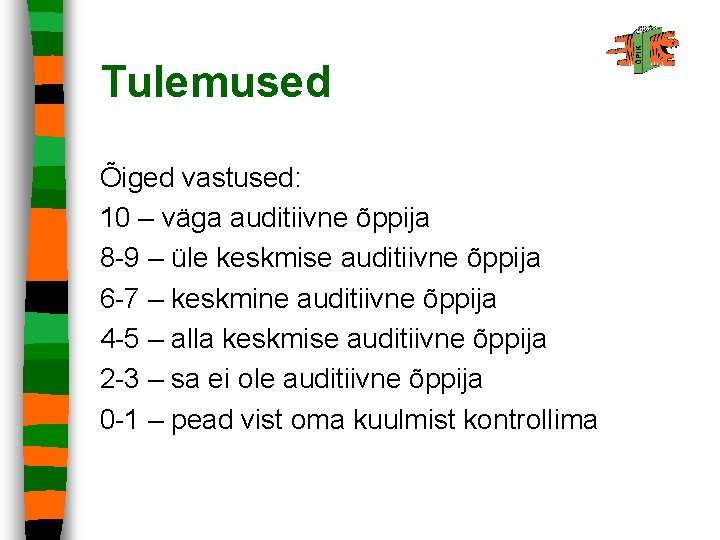 ÕPIK

Tulemused

Õiged vastused:
10 – väga auditiivne õppija
8-9 – üle keskmise auditiivne õppija
6-7 – keskmine auditiivne õppija
4-5 – alla keskmise auditiivne õppija
2-3 – sa ei ole auditiivne õppija
0-1 – pead vist oma kuulmist kontrollima